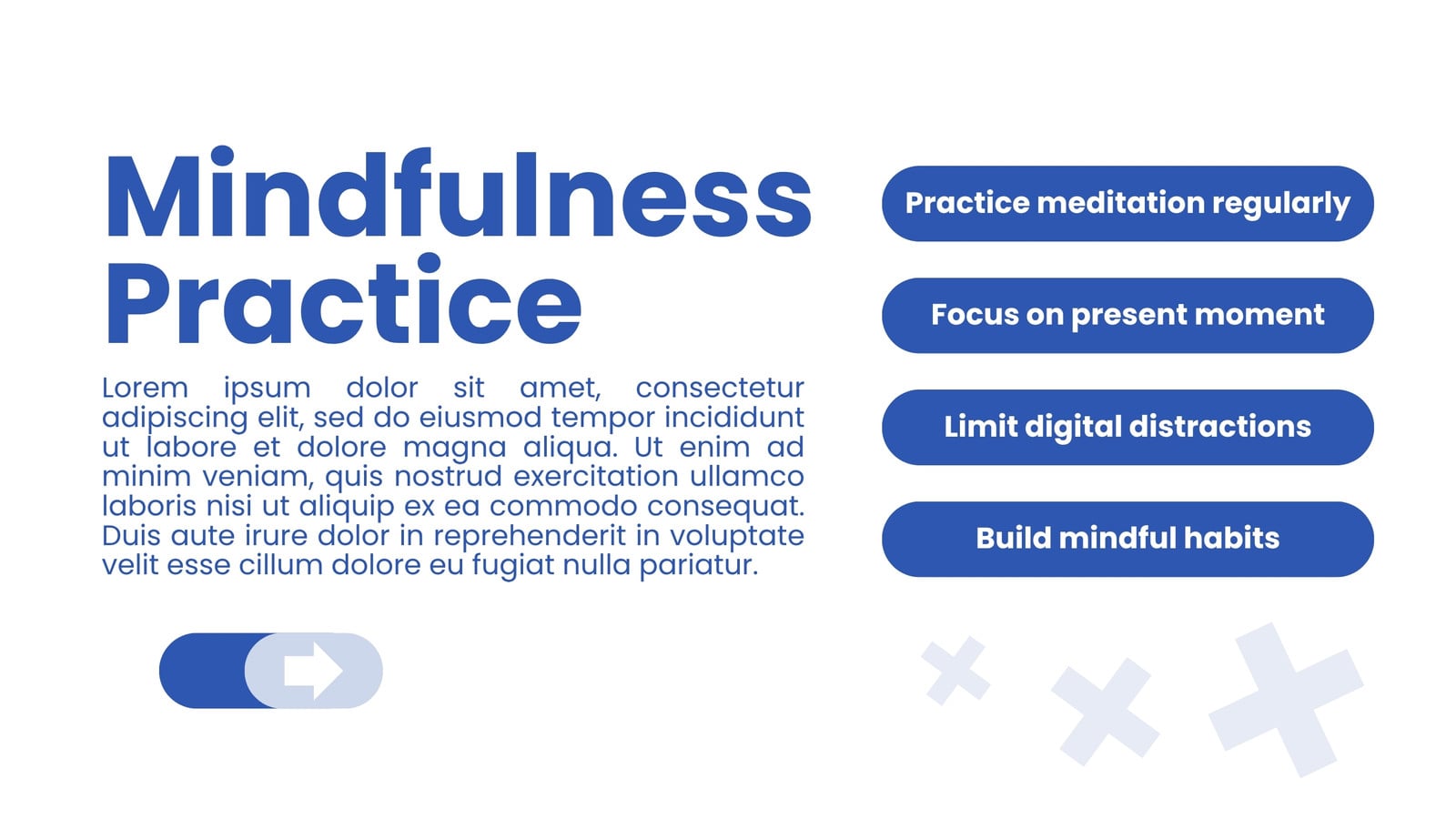 Mindfulness Practice

Lorem ipsum dolor sit amet, consectetur adipiscing elit, sed do eiusmod tempor incididunt ut labore et dolore magna aliqua. Ut enim ad minim veniam, quis nostrud exercitation ullamco laboris nisi ut aliquip ex ea commodo consequat. Duis aute irure dolor in reprehenderit in voluptate velit esse cillum dolore eu fugiat nulla pariatur.

Practice meditation regularly

Focus on present moment

Limit digital distractions

Build mindful habits